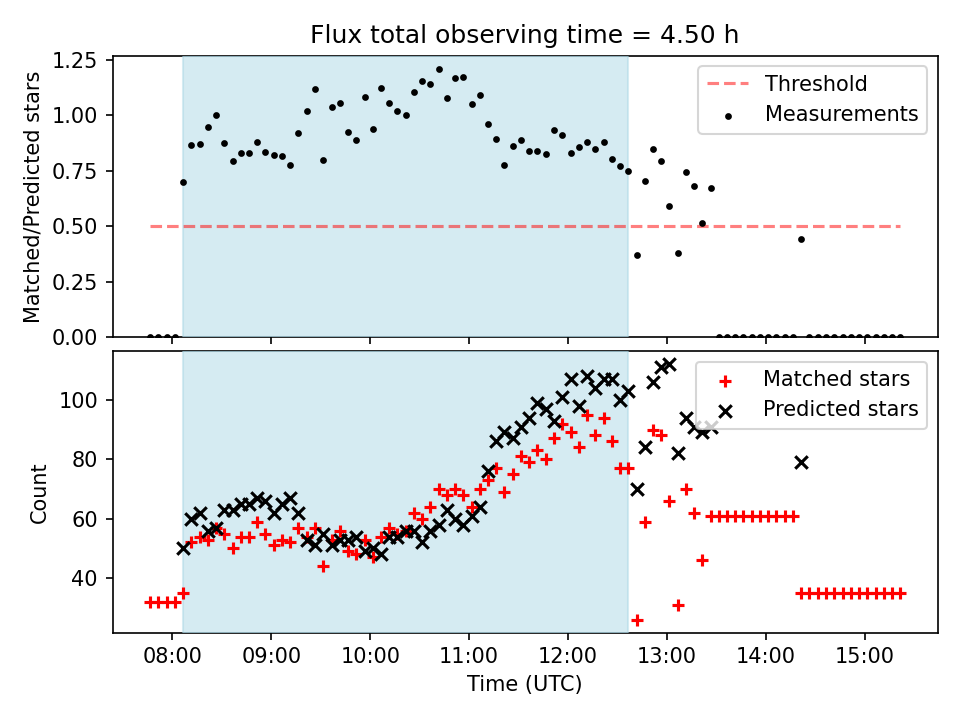 Flux total observing time = 4.50 h

Matched/Predicted stars

1.25
1.00
0.75
0.50
0.25
0.00

Threshold
Measurements

Count

100
80
60
40

Matched stars
Predicted stars

08:00 09:00 10:00 11:00 12:00 13:00 14:00 15:00

Time (UTC)